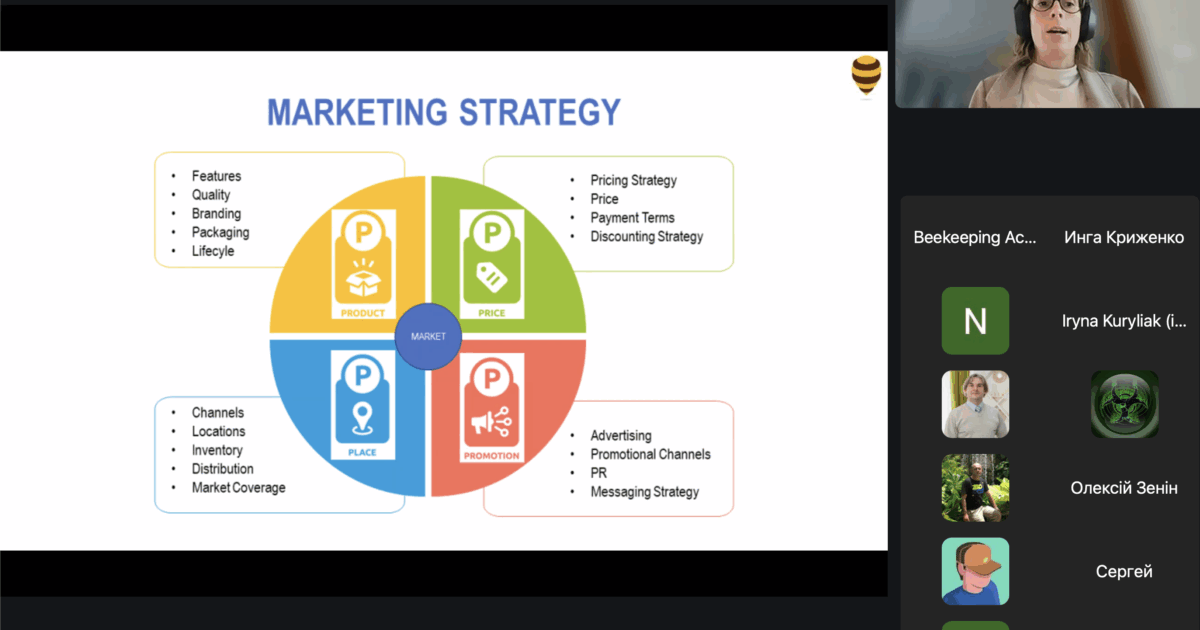 MARKETING STRATEGY

- Features
- Quality
- Branding
- Packaging
- Lifecyle

- Pricing Strategy
- Price
- Payment Terms
- Discounting Strategy

P
PRODUCT

P
PRICE

MARKET

P
PLACE

P
PROMOTION

- Channels
- Locations
- Inventory
- Distribution
- Market Coverage

- Advertising
- Promotional Channels
- PR
- Messaging Strategy

Beekeeping Ac...
Инга Криженко
N
Iryna Kuryliak (i...
Олексій Зенін
Сергей